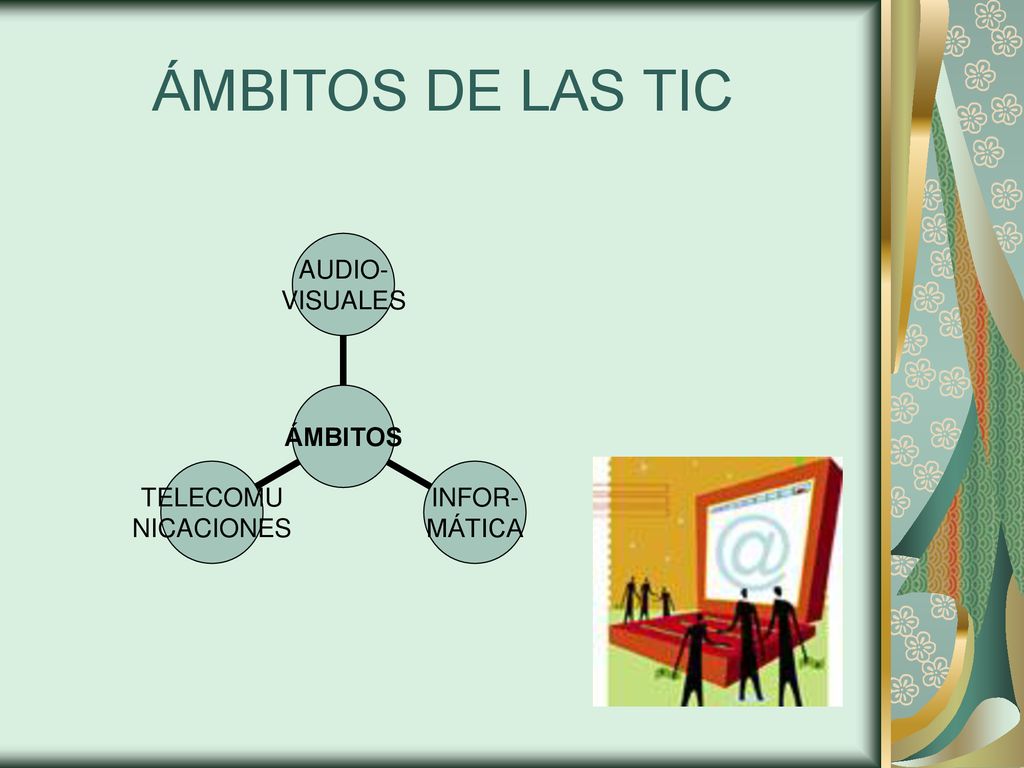 ÁMBITOS DE LAS TIC

AUDIO-VISUALES

ÁMBITOS

TELECOMU NICACIONES

INFOR-MÁTICA

@